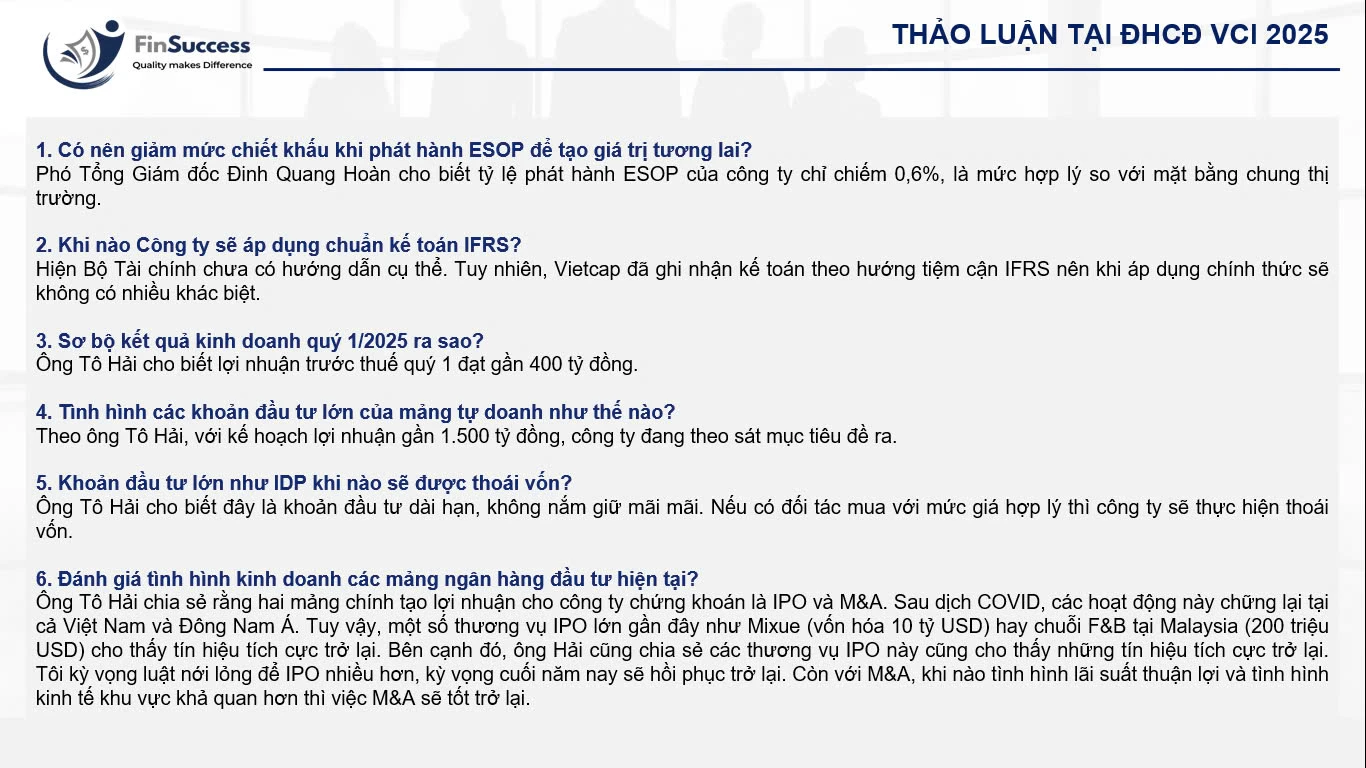 FinSuccess
Quality makes Difference

THẢO LUẬN TẠI ĐHCĐ VCI 2025

1. Có nên giảm mức chiết khấu khi phát hành ESOP để tạo giá trị tương lai?
Phó Tổng Giám đốc Đinh Quang Hoàn cho biết tỷ lệ phát hành ESOP của công ty chỉ chiếm 0,6%, là mức hợp lý so với mặt bằng chung thị trường.

2. Khi nào Công ty sẽ áp dụng chuẩn kế toán IFRS?
Hiện Bộ Tài chính chưa có hướng dẫn cụ thể. Tuy nhiên, Vietcap đã ghi nhận kế toán theo hướng tiệm cận IFRS nên khi áp dụng chính thức sẽ không có nhiều khác biệt.

3. Sơ bộ kết quả kinh doanh quý 1/2025 ra sao?
Ông Tô Hải cho biết lợi nhuận trước thuế quý 1 đạt gần 400 tỷ đồng.

4. Tình hình các khoản đầu tư lớn của mảng tự doanh như thế nào?
Theo ông Tô Hải, với kế hoạch lợi nhuận gần 1.500 tỷ đồng, công ty đang theo sát mục tiêu đề ra.

5. Khoản đầu tư lớn như IDP khi nào sẽ được thoái vốn?
Ông Tô Hải cho biết đây là khoản đầu tư dài hạn, không nắm giữ mãi mãi. Nếu có đối tác mua với mức giá hợp lý thì công ty sẽ thực hiện thoái vốn.

6. Đánh giá tình hình kinh doanh các mảng ngân hàng đầu tư hiện tại?
Ông Tô Hải chia sẻ rằng hai mảng chính tạo lợi nhuận cho công ty chứng khoán là IPO và M&A. Sau dịch COVID, các hoạt động này chững lại tại cả Việt Nam và Đông Nam Á. Tuy vậy, một số thương vụ IPO lớn gần đây như Mixue (vốn hóa 10 tỷ USD) hay chuỗi F&B tại Malaysia (200 triệu USD) cho thấy tín hiệu tích cực trở lại. Bên cạnh đó, ông Hải cũng chia sẻ các thương vụ IPO này cũng cho thấy những tín hiệu tích cực trở lại. Tôi kỳ vọng luật nới lỏng để IPO nhiều hơn, kỳ vọng cuối năm nay sẽ hồi phục trở lại. Còn với M&A, khi nào tình hình lãi suất thuận lợi và tình hình kinh tế khu vực khả quan hơn thì việc M&A sẽ tốt trở lại.